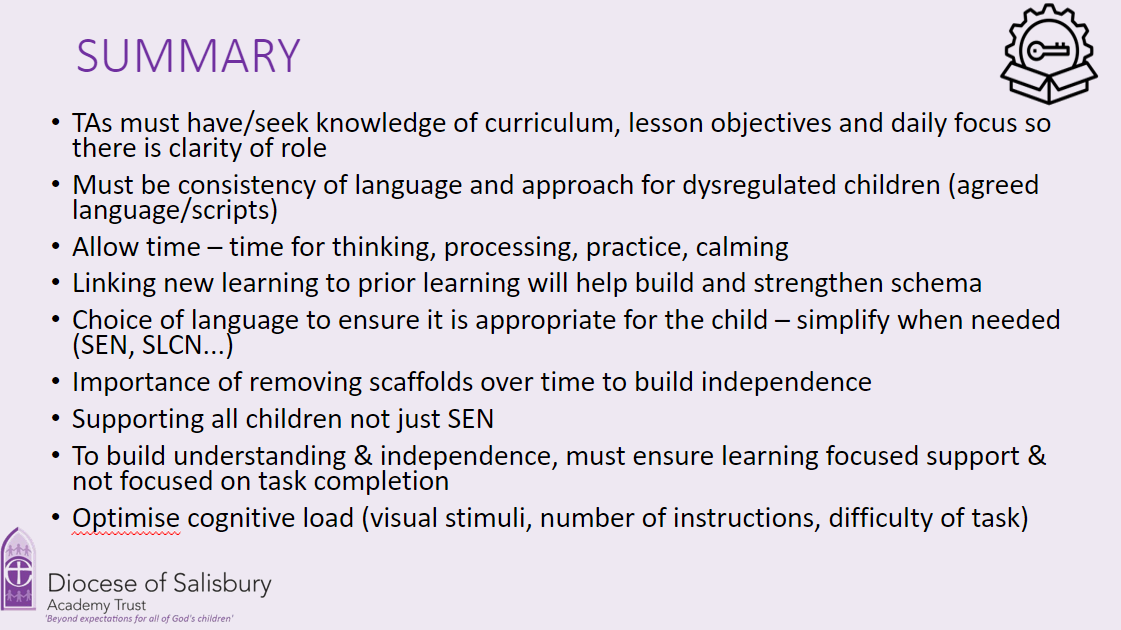 SUMMARY

• TAs must have/seek knowledge of curriculum, lesson objectives and daily focus so there is clarity of role

• Must be consistency of language and approach for dysregulated children (agreed language/scripts)

• Allow time – time for thinking, processing, practice, calming

• Linking new learning to prior learning will help build and strengthen schema

• Choice of language to ensure it is appropriate for the child – simplify when needed (SEN, SLCN...)

• Importance of removing scaffolds over time to build independence

• Supporting all children not just SEN

• To build understanding & independence, must ensure learning focused support & not focused on task completion

• Optimise cognitive load (visual stimuli, number of instructions, difficulty of task)

Diocese of Salisbury
Academy Trust
'Beyond expectations for all of God's children'